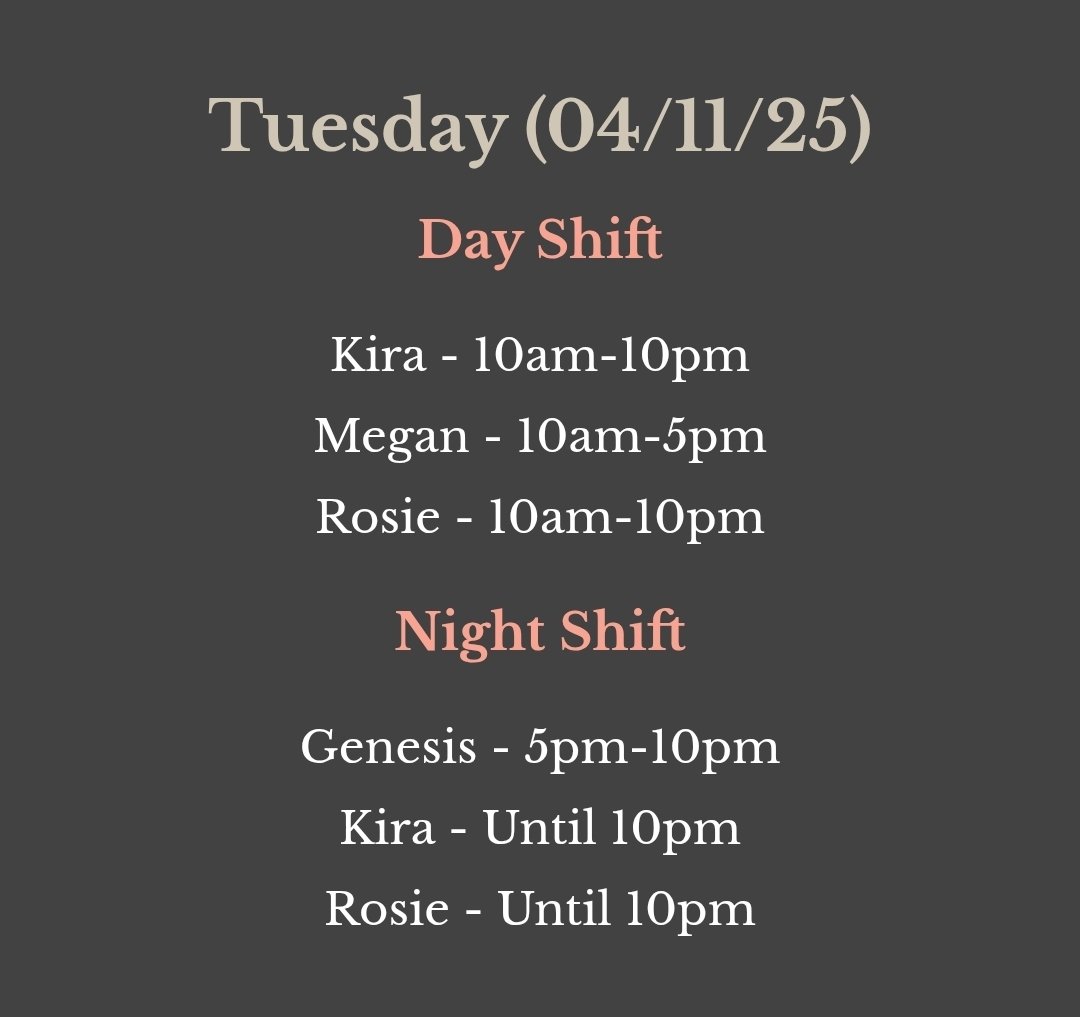 Tuesday (04/11/25)

Day Shift

Kira - 10am-10pm
Megan - 10am-5pm
Rosie - 10am-10pm

Night Shift

Genesis - 5pm-10pm
Kira - Until 10pm
Rosie - Until 10pm